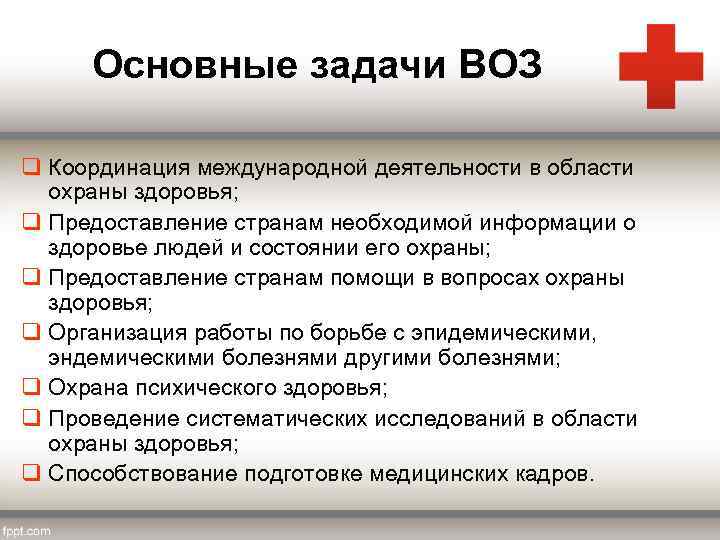 Основные задачи ВОЗ

❑ Координация международной деятельности в области охраны здоровья;
❑ Предоставление странам необходимой информации о здоровье людей и состоянии его охраны;
❑ Предоставление странам помощи в вопросах охраны здоровья;
❑ Организация работы по борьбе с эпидемическими, эндемическими болезнями другими болезнями;
❑ Охрана психического здоровья;
❑ Проведение систематических исследований в области охраны здоровья;
❑ Способствование подготовке медицинских кадров.

fppt.com